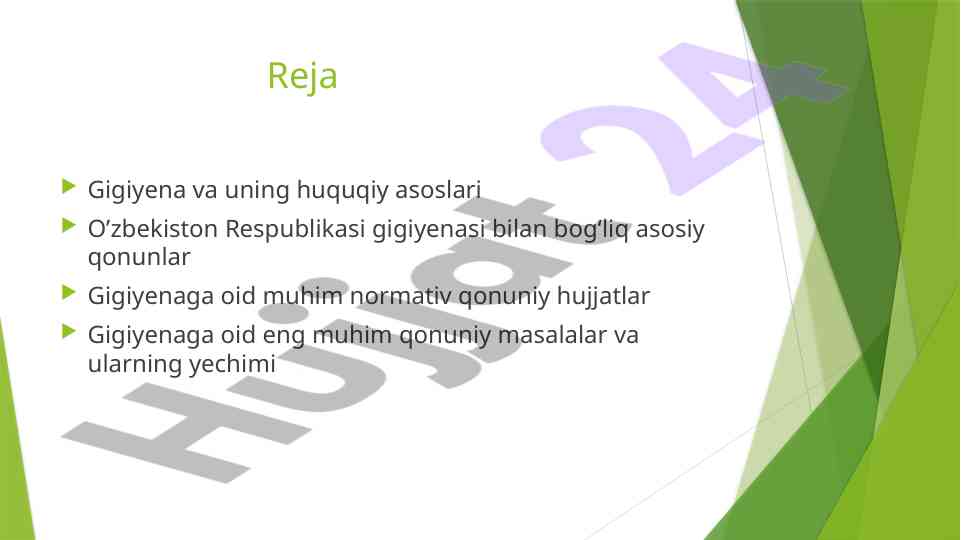 Reja

Gigiyena va uning huquqiy asoslari

O’zbekiston Respublikasi gigiyenasi bilan bog’liq asosiy qonunlar

Gigiyenaga oid muhim normativ qonuniy hujjatlar

Gigiyenaga oid eng muhim qonuniy masalalar va ularning yechimi

Hujjat 24